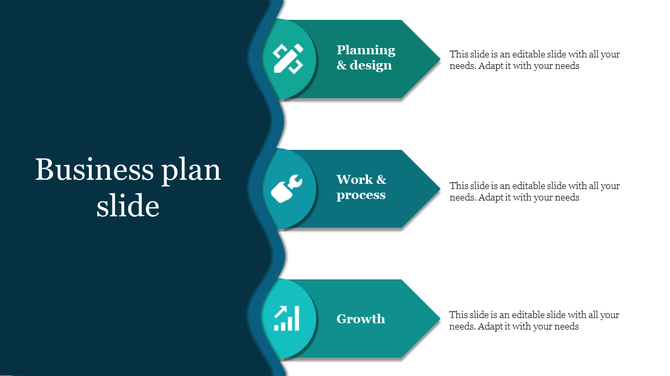 Business plan slide

Planning & design

This slide is an editable slide with all your needs. Adapt it with your needs

Work & process

This slide is an editable slide with all your needs. Adapt it with your needs

Growth

This slide is an editable slide with all your needs. Adapt it with your needs